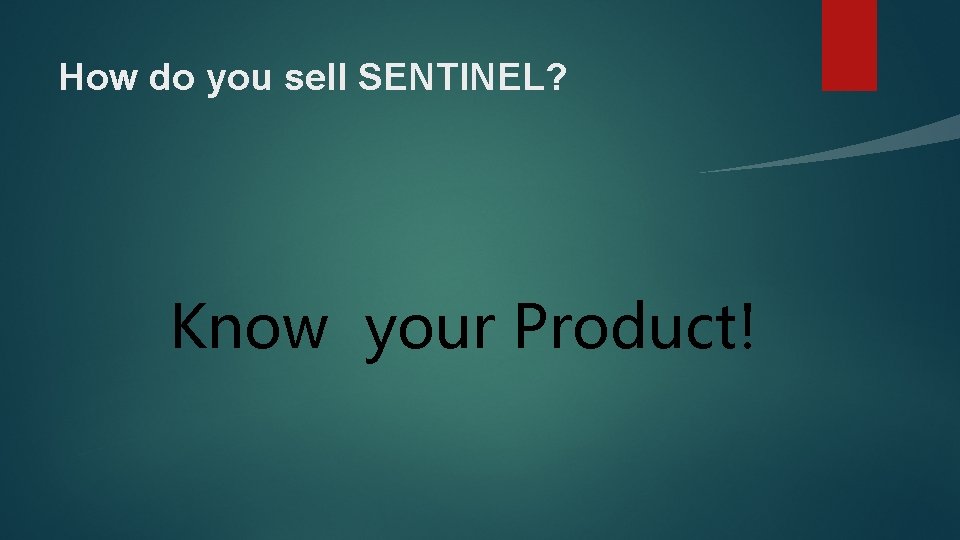 How do you sell SENTINEL?

Know your Product!